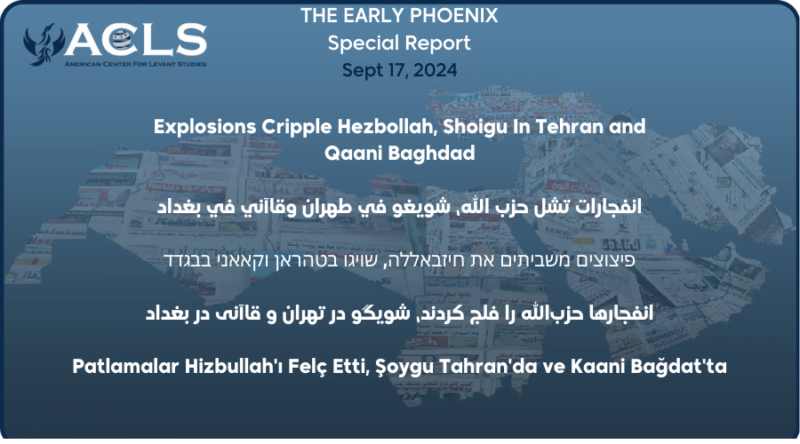 ACLS
AMERICAN CENTER FOR LEVANT STUDIES

THE EARLY PHOENIX
Special Report
Sept 17, 2024

Explosions Cripple Hezbollah, Shoigu In Tehran and Qaani Baghdad

انفجارات تشل حزب الله، شويغو في طهران وقاآني في بغداد

פיצוצים משביתים את חיזבאללה, שויגו בטהראן וקאאני בבגדד

انفجارها حزب‌الله را فلج کردند، شویگو در تهران و قاآنی در بغداد

Patlamalar Hizbullah'ı Felç Etti, Şoygu Tahran'da ve Kaani Bağdat'ta